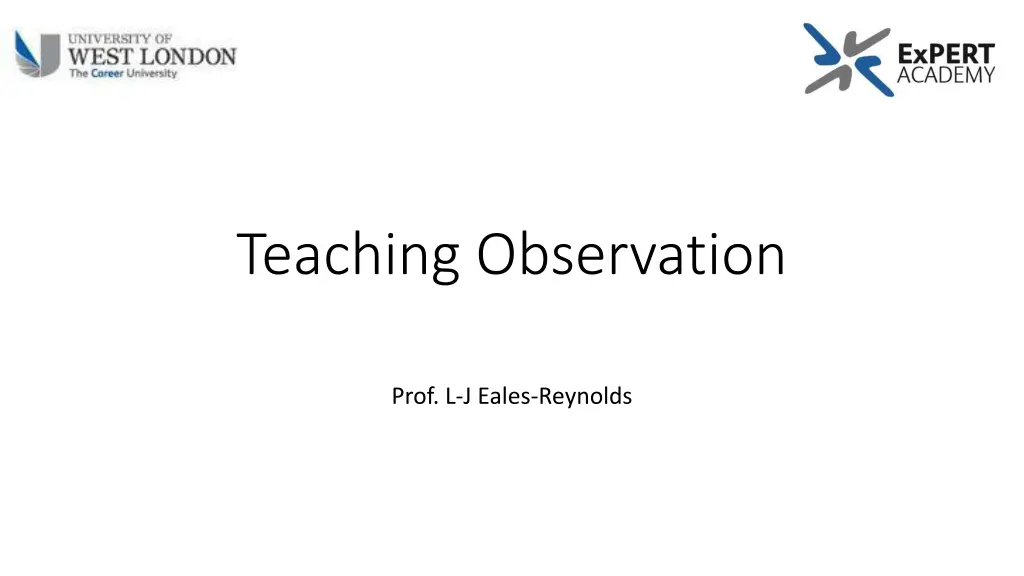 UNIVERSITY OF
WEST LONDON
The Career University

ExPERT
ACADEMY

Teaching Observation

Prof. L-J Eales-Reynolds